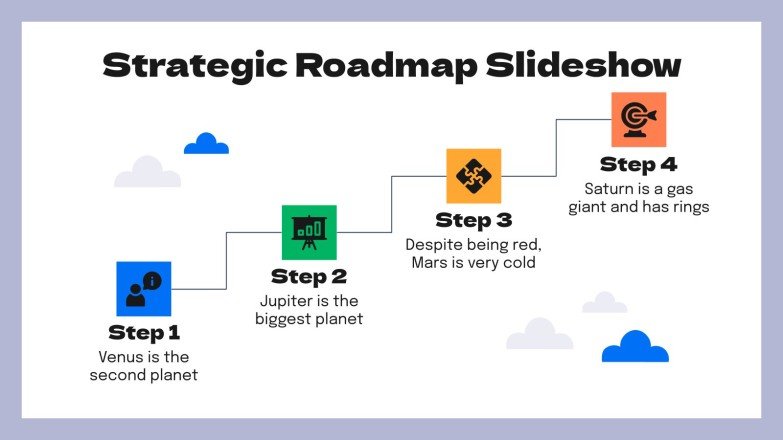 Strategic Roadmap Slideshow

Step 1
Venus is the second planet

Step 2
Jupiter is the biggest planet

Step 3
Despite being red, Mars is very cold

Step 4
Saturn is a gas giant and has rings